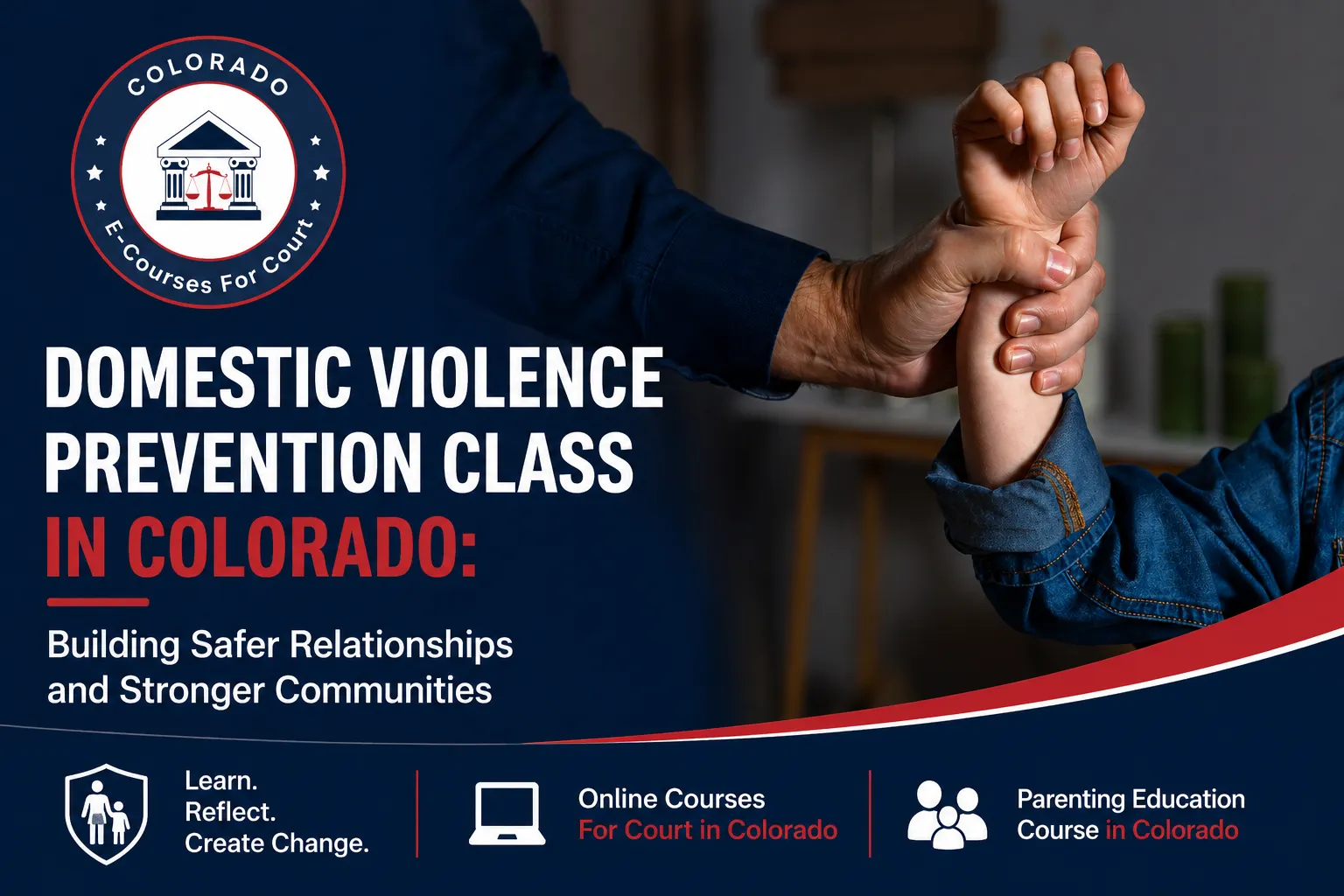 COLORADO
E-Courses For Court

DOMESTIC VIOLENCE PREVENTION CLASS IN COLORADO:

Building Safer Relationships and Stronger Communities

Learn.
Reflect.
Create Change.

Online Courses
For Court in Colorado

Parenting Education
Course in Colorado